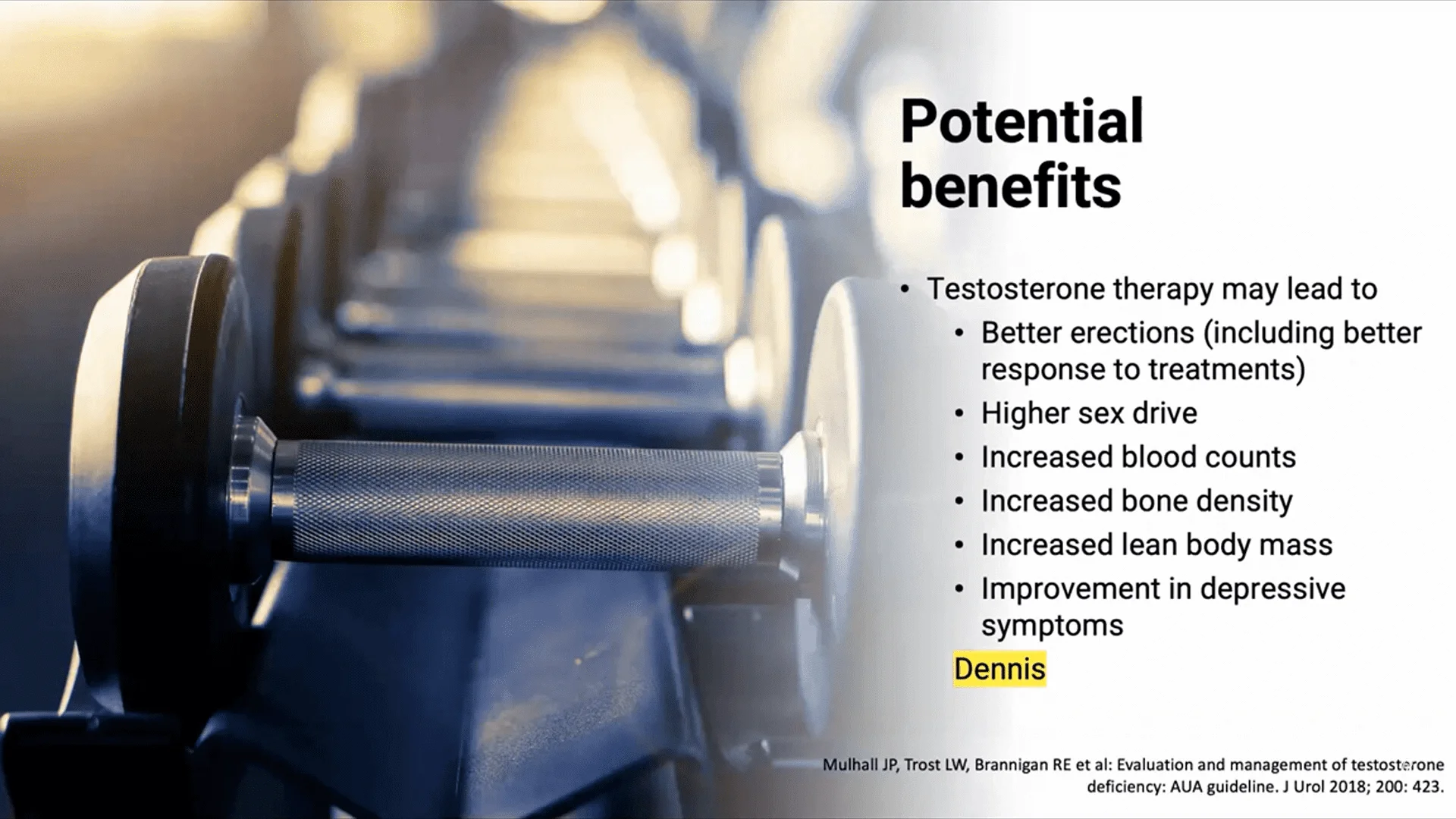 Potential benefits

• Testosterone therapy may lead to
  • Better erections (including better response to treatments)
  • Higher sex drive
  • Increased blood counts
  • Increased bone density
  • Increased lean body mass
  • Improvement in depressive symptoms

Dennis

Mulhall JP, Trost LW, Brannigan RE et al: Evaluation and management of testosterone deficiency: AUA guideline. J Urol 2018; 200: 423.